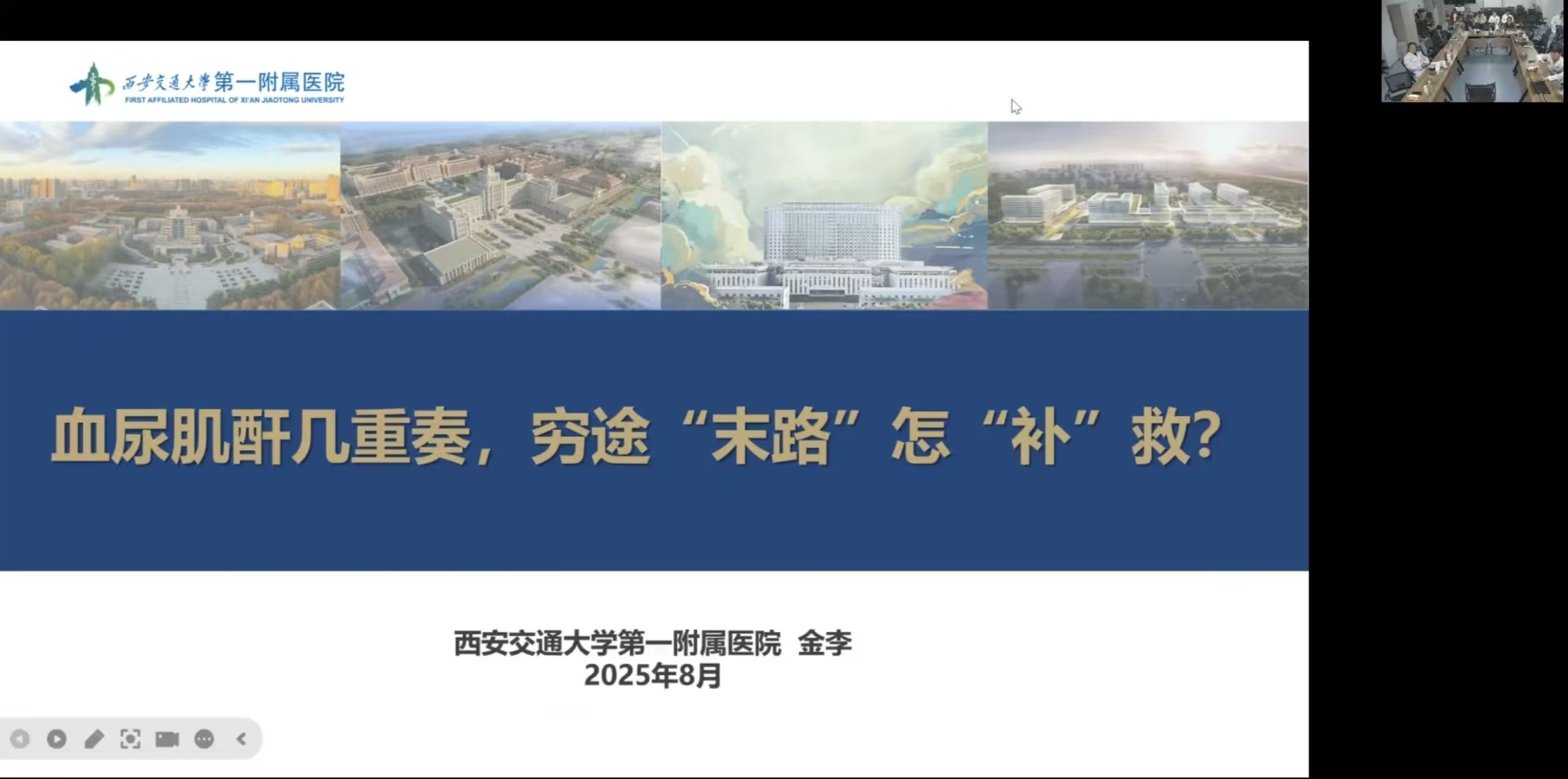 西安交通大学第一附属医院
FIRST AFFILIATED HOSPITAL OF XI'AN JIAOTONG UNIVERSITY

血尿肌酐几重奏，穷途“末路”怎“补”救?

西安交通大学第一附属医院 金李
2025年8月